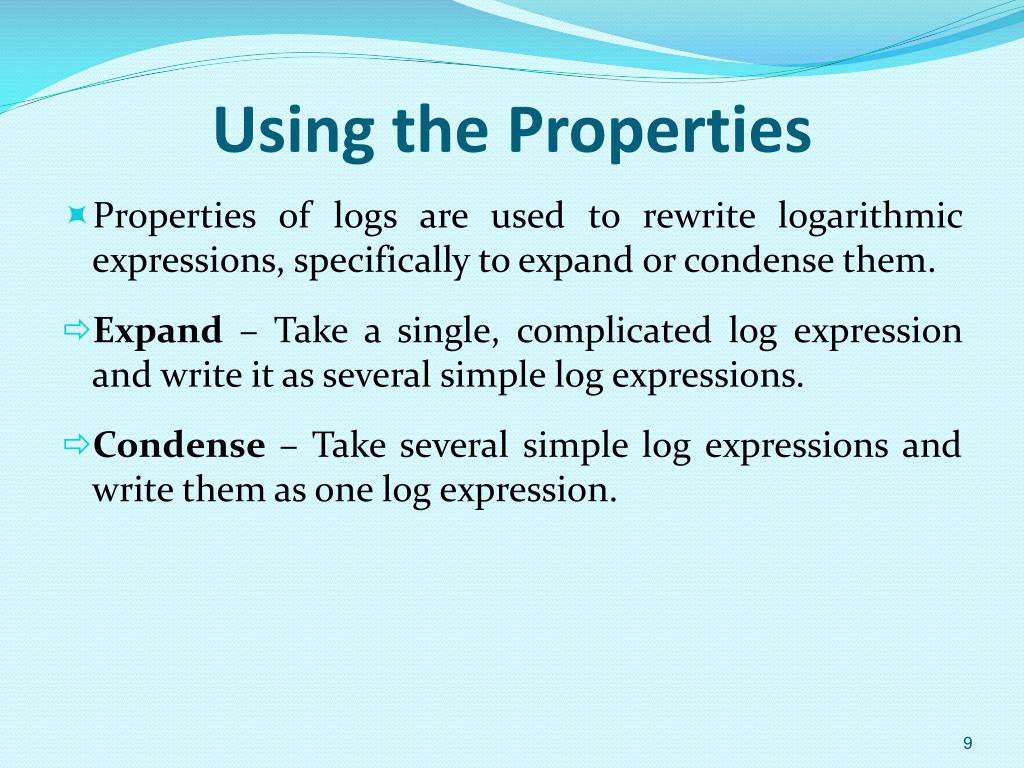 Using the Properties

Properties of logs are used to rewrite logarithmic expressions, specifically to expand or condense them.

Expand – Take a single, complicated log expression and write it as several simple log expressions.

Condense – Take several simple log expressions and write them as one log expression.

9